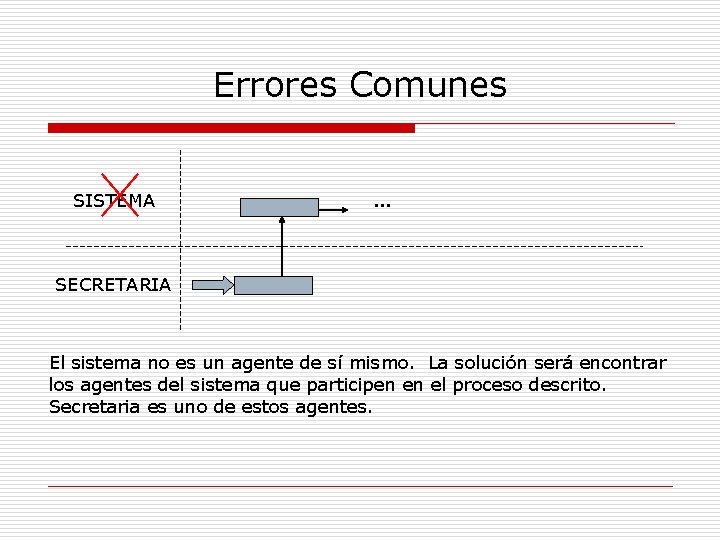 Errores Comunes

SISTEMA

...

SECRETARIA

El sistema no es un agente de sí mismo. La solución será encontrar los agentes del sistema que participen en el proceso descrito. Secretaria es uno de estos agentes.